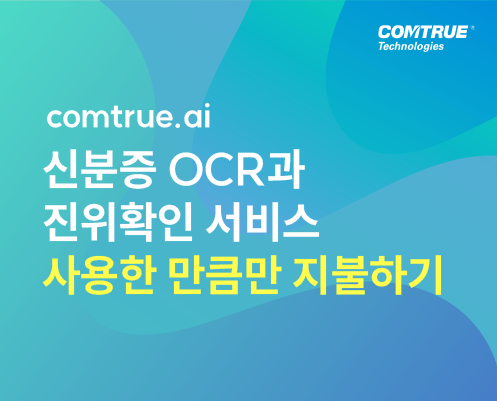 COMTRUE®
Technologies

comtrue.ai

신분증 OCR과
진위확인 서비스
사용한 만큼만 지불하기